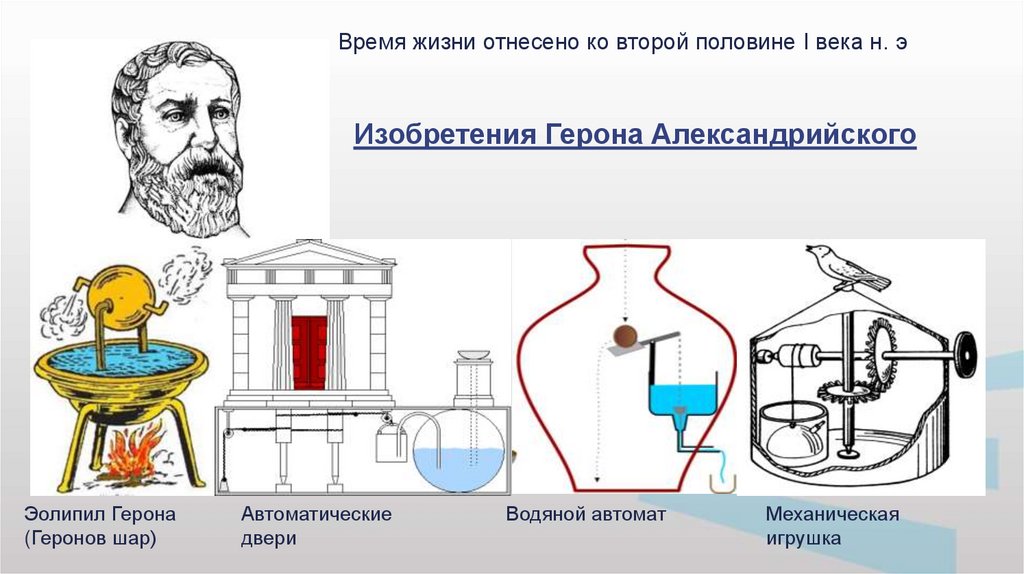 Время жизни отнесено ко второй половине I века н. э

Изобретения Герона Александрийского

Эолипил Герона (Геронов шар)

Автоматические двери

Водяной автомат

Механическая игрушка